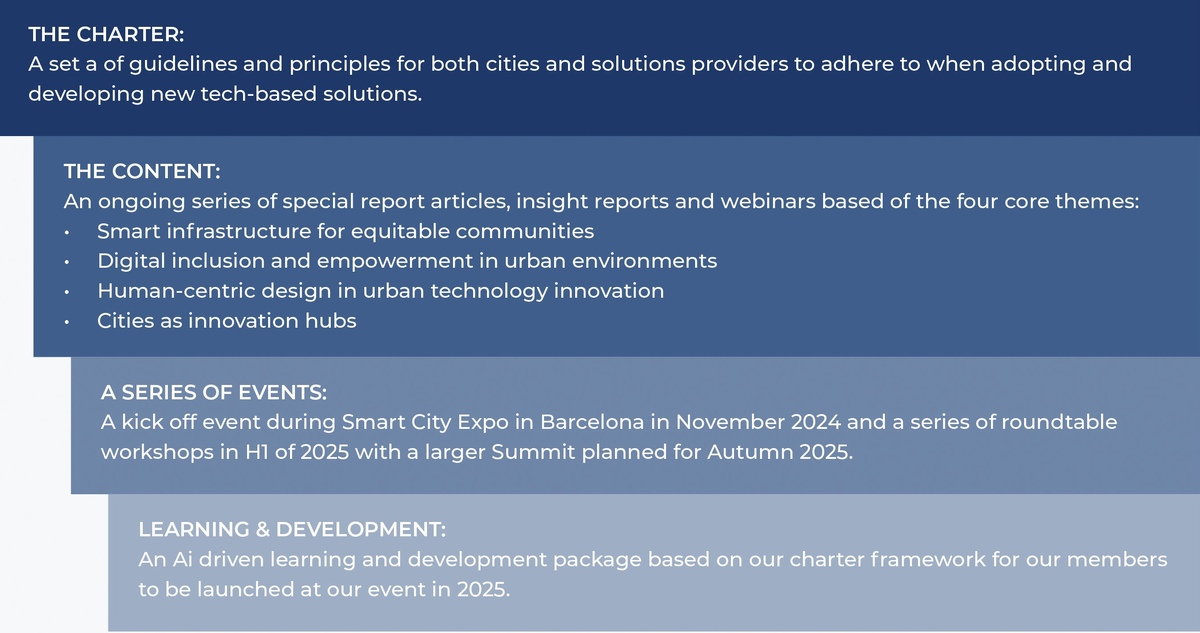 THE CHARTER:
A set a of guidelines and principles for both cities and solutions providers to adhere to when adopting and developing new tech-based solutions.

THE CONTENT:
An ongoing series of special report articles, insight reports and webinars based of the four core themes:
• Smart infrastructure for equitable communities
• Digital inclusion and empowerment in urban environments
• Human-centric design in urban technology innovation
• Cities as innovation hubs

A SERIES OF EVENTS:
A kick off event during Smart City Expo in Barcelona in November 2024 and a series of roundtable workshops in H1 of 2025 with a larger Summit planned for Autumn 2025.

LEARNING & DEVELOPMENT:
An Ai driven learning and development package based on our charter framework for our members to be launched at our event in 2025.